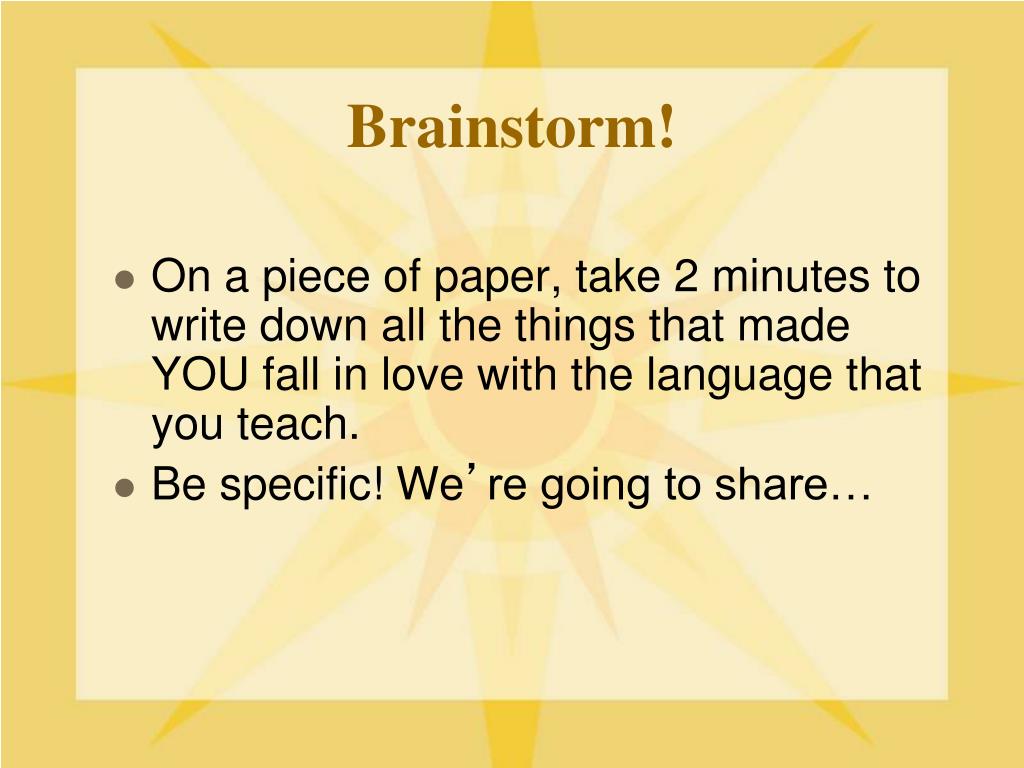 Brainstorm!

- On a piece of paper, take 2 minutes to write down all the things that made YOU fall in love with the language that you teach.
- Be specific! We’re going to share…